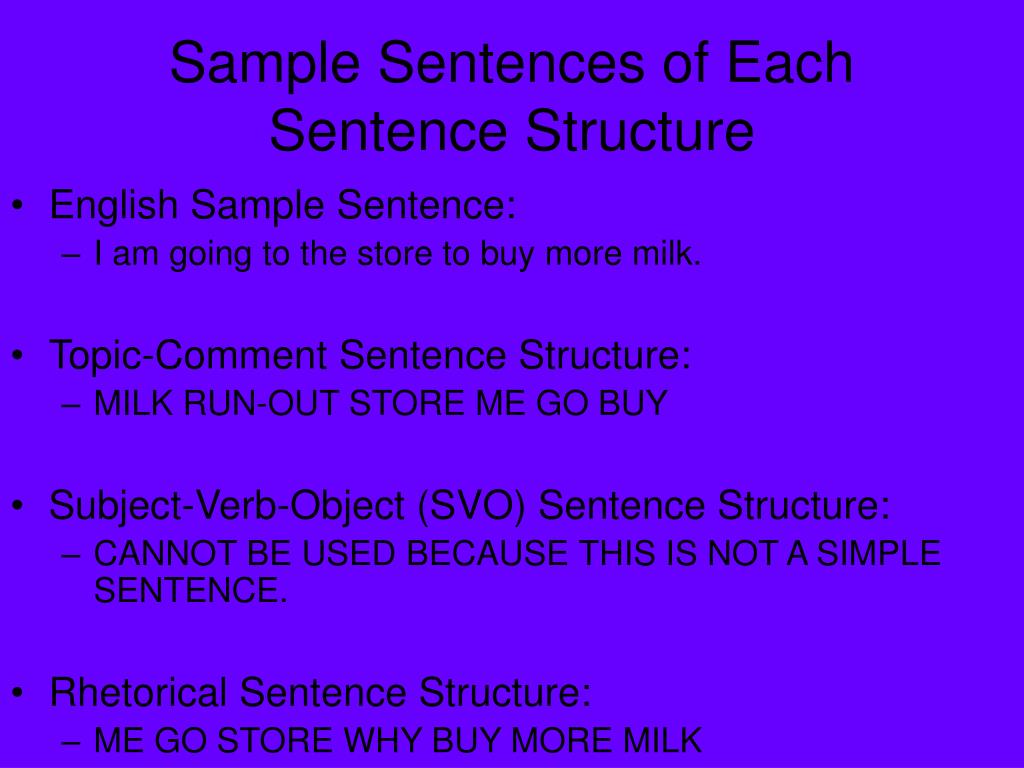 Sample Sentences of Each Sentence Structure

• English Sample Sentence:
– I am going to the store to buy more milk.

• Topic-Comment Sentence Structure:
– MILK RUN-OUT STORE ME GO BUY

• Subject-Verb-Object (SVO) Sentence Structure:
– CANNOT BE USED BECAUSE THIS IS NOT A SIMPLE SENTENCE.

• Rhetorical Sentence Structure:
– ME GO STORE WHY BUY MORE MILK